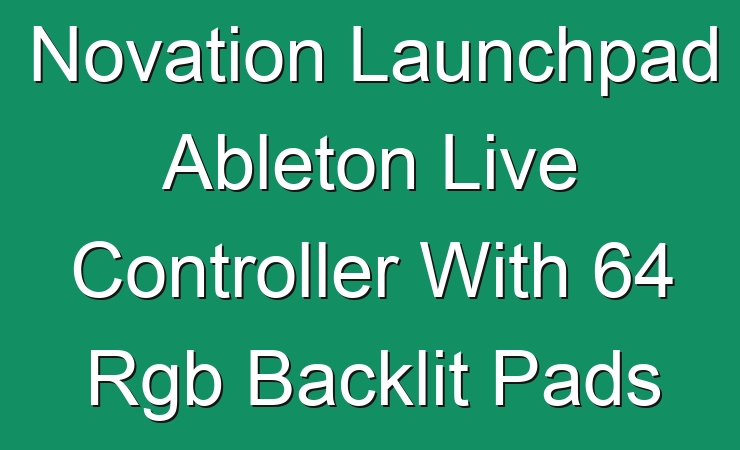 Novation Launchpad Ableton Live Controller With 64 Rgb Backlit Pads